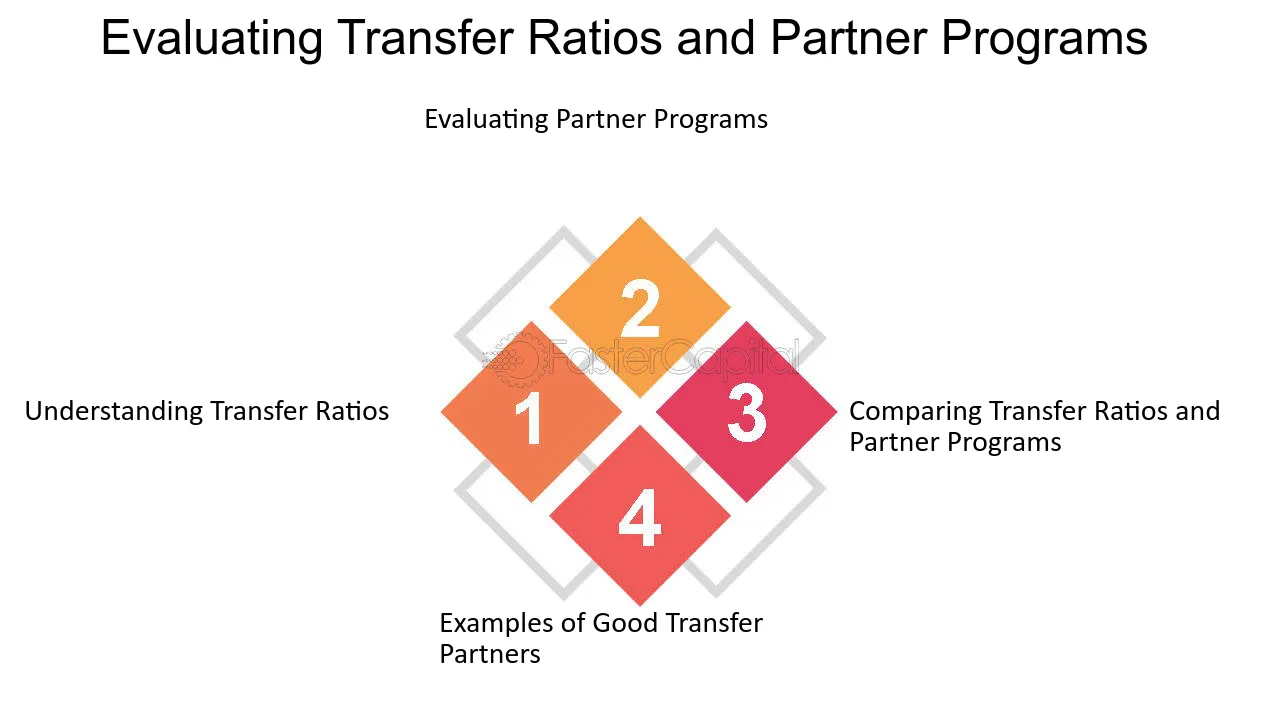 Evaluating Transfer Ratios and Partner Programs

Evaluating Partner Programs

2

Understanding Transfer Ratios

1

3

Comparing Transfer Ratios and Partner Programs

4

Examples of Good Transfer Partners

FasterCapital